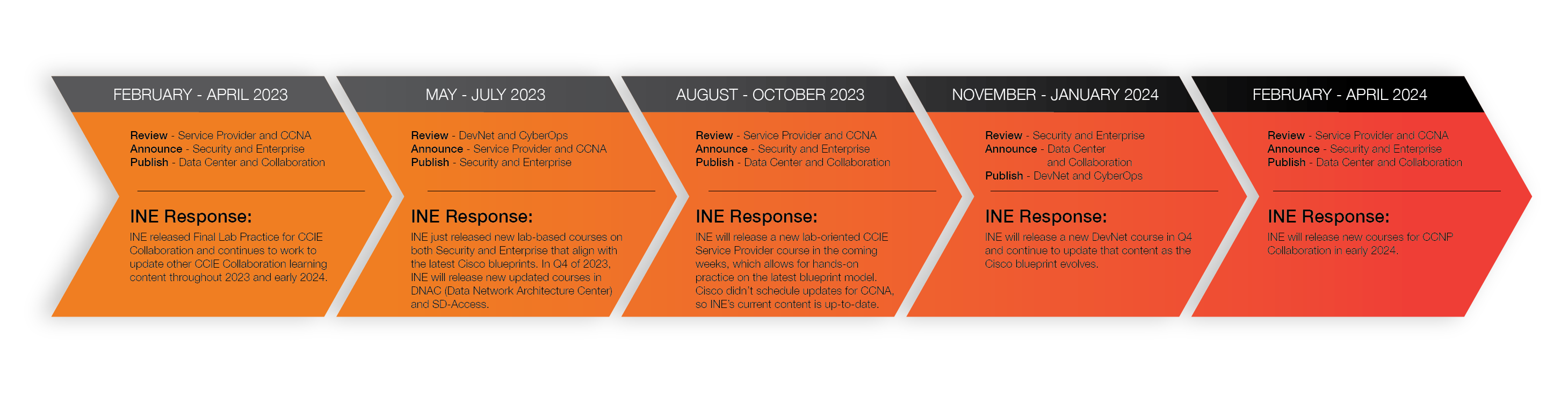 FEBRUARY - APRIL 2023

Review - Service Provider and CCNA
Announce - Security and Enterprise
Publish - Data Center and Collaboration

INE Response:

INE released Final Lab Practice for CCIE Collaboration and continues to work to update other CCIE Collaboration learning content throughout 2023 and early 2024.

MAY - JULY 2023

Review - DevNet and CyberOps
Announce - Service Provider and CCNA
Publish - Security and Enterprise

INE Response:

INE just released new lab-based courses on both Security and Enterprise that align with the latest Cisco blueprints. In Q4 of 2023, INE will release new updated courses in DNAC (Data Network Architecture Center) and SD-Access.

AUGUST - OCTOBER 2023

Review - Service Provider and CCNA
Announce - Security and Enterprise
Publish - Data Center and Collaboration

INE Response:

INE will release a new lab-oriented CCIE Service Provider course in the coming weeks, which allows for hands-on practice on the latest blueprint model. Cisco didn't schedule updates for CCNA, so INE's current content is up-to-date.

NOVEMBER - JANUARY 2024

Review - Security and Enterprise
Announce - Data Center and Collaboration
Publish - DevNet and CyberOps

INE Response:

INE will release a new DevNet course in Q4 and continue to update that content as the Cisco blueprint evolves.

FEBRUARY - APRIL 2024

Review - Service Provider and CCNA
Announce - Security and Enterprise
Publish - Data Center and Collaboration

INE Response:

INE will release new courses for CCNP Collaboration in early 2024.